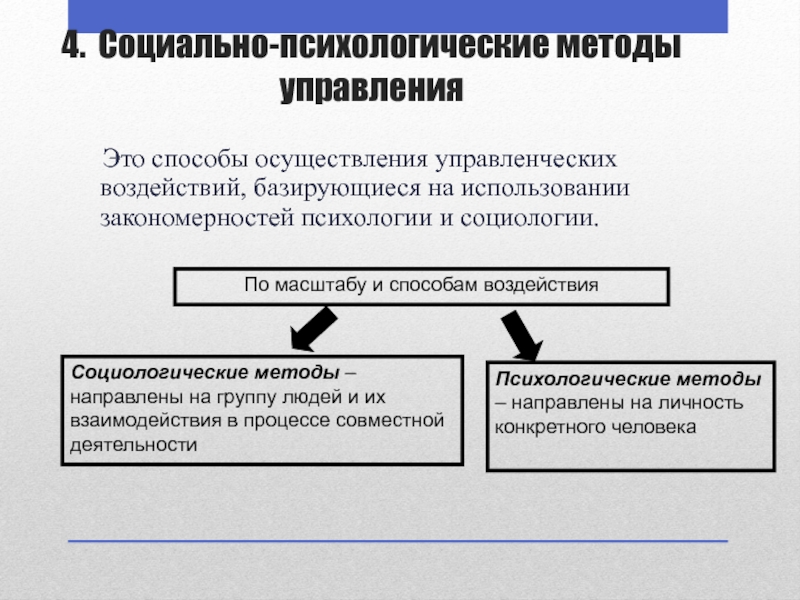 4. Социально-психологические методы управления

Это способы осуществления управленческих воздействий, базирующиеся на использовании закономерностей психологии и социологии.

По масштабу и способам воздействия

Социологические методы – направлены на группу людей и их взаимодействия в процессе совместной деятельности

Психологические методы – направлены на личность конкретного человека